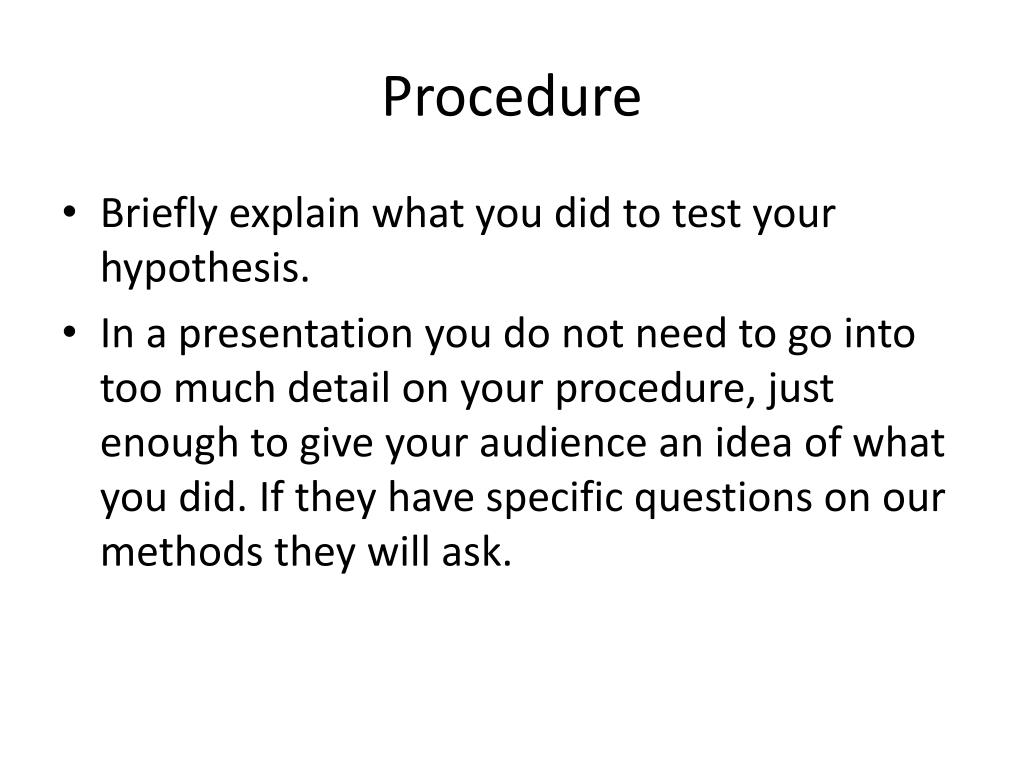 Procedure

• Briefly explain what you did to test your hypothesis.
• In a presentation you do not need to go into too much detail on your procedure, just enough to give your audience an idea of what you did. If they have specific questions on our methods they will ask.